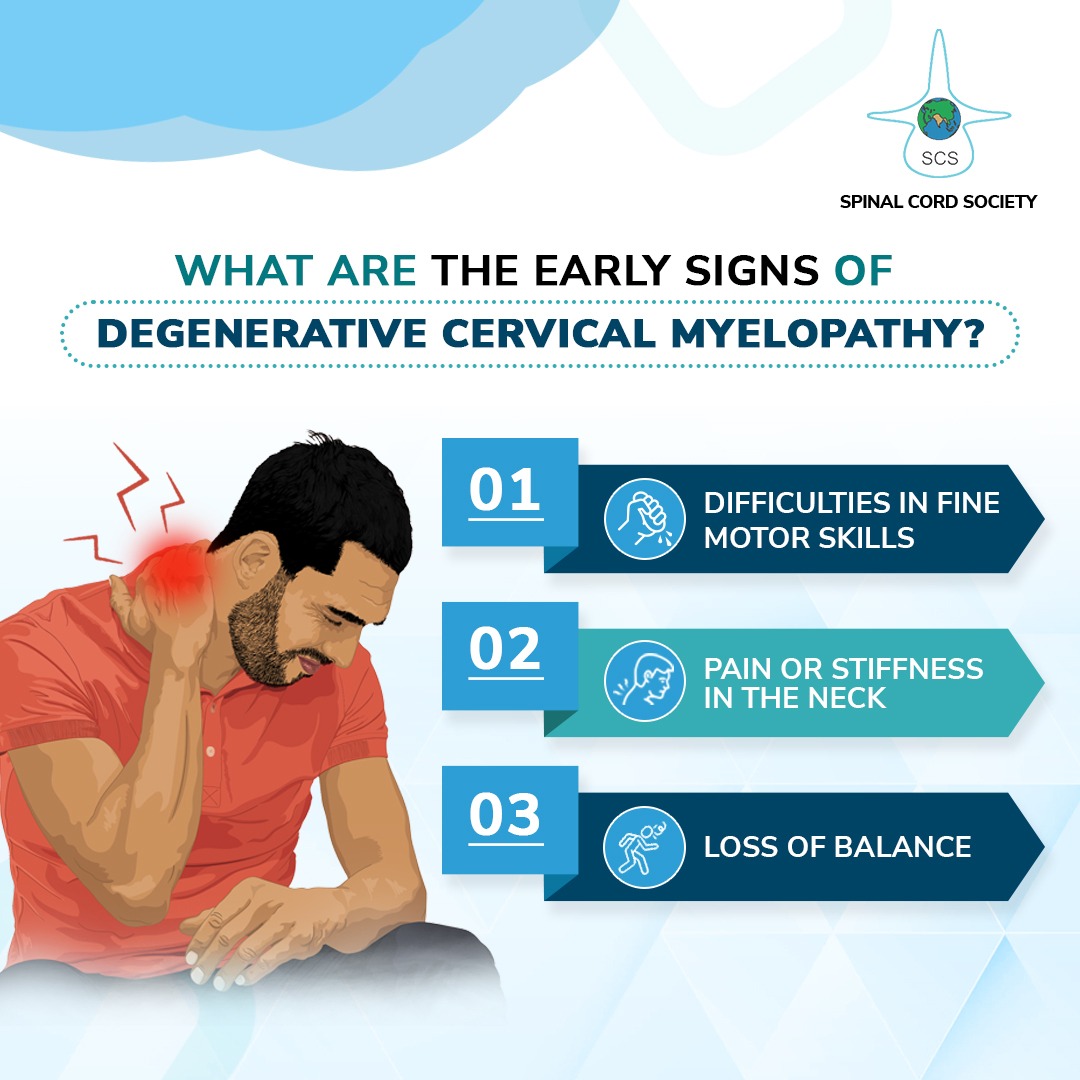 SCS

SPINAL CORD SOCIETY

WHAT ARE THE EARLY SIGNS OF

DEGENERATIVE CERVICAL MYELOPATHY?

01

DIFFICULTIES IN FINE MOTOR SKILLS

02

PAIN OR STIFFNESS IN THE NECK

03

LOSS OF BALANCE